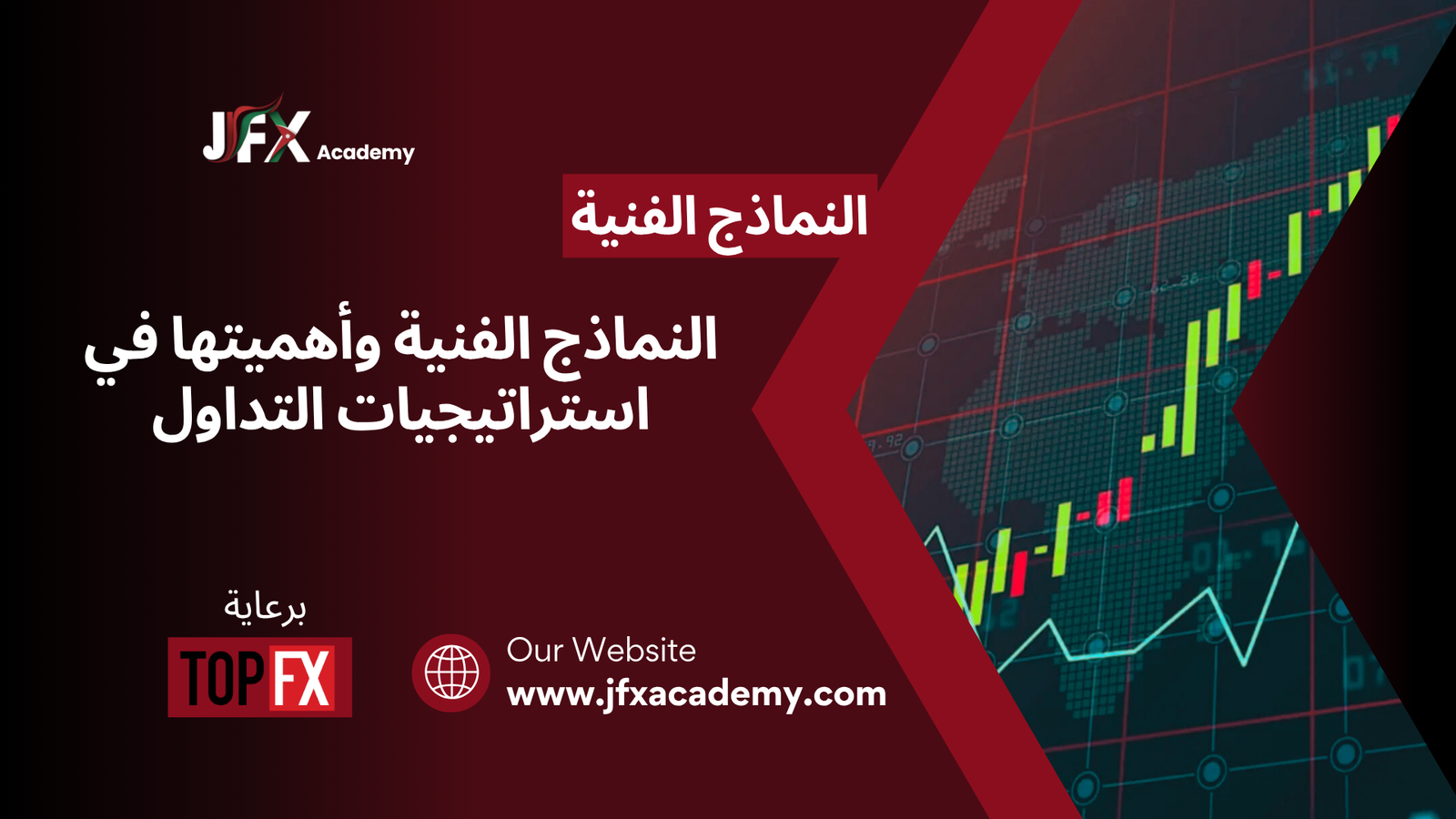 JFX Academy

النماذج الفنية

النماذج الفنية وأهميتها في استراتيجيات التداول

برعاية

TOP FX

Our Website
www.jfxacademy.com